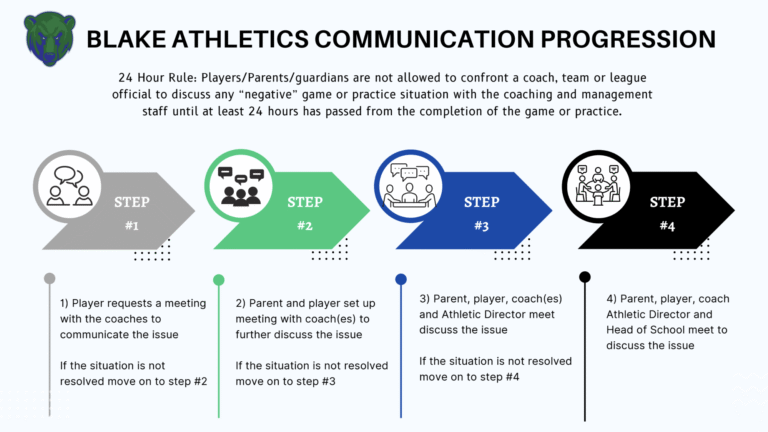 BLAKE ATHLETICS COMMUNICATION PROGRESSION

24 Hour Rule: Players/Parents/guardians are not allowed to confront a coach, team or league official to discuss any “negative” game or practice situation with the coaching and management staff until at least 24 hours has passed from the completion of the game or practice.

STEP #1

STEP #2

STEP #3

STEP #4

1) Player requests a meeting with the coaches to communicate the issue

If the situation is not resolved move on to step #2

2) Parent and player set up meeting with coach(es) to further discuss the issue

If the situation is not resolved move on to step #3

3) Parent, player, coach(es) and Athletic Director meet discuss the issue

If the situation is not resolved move on to step #4

4) Parent, player, coach Athletic Director and Head of School meet to discuss the issue